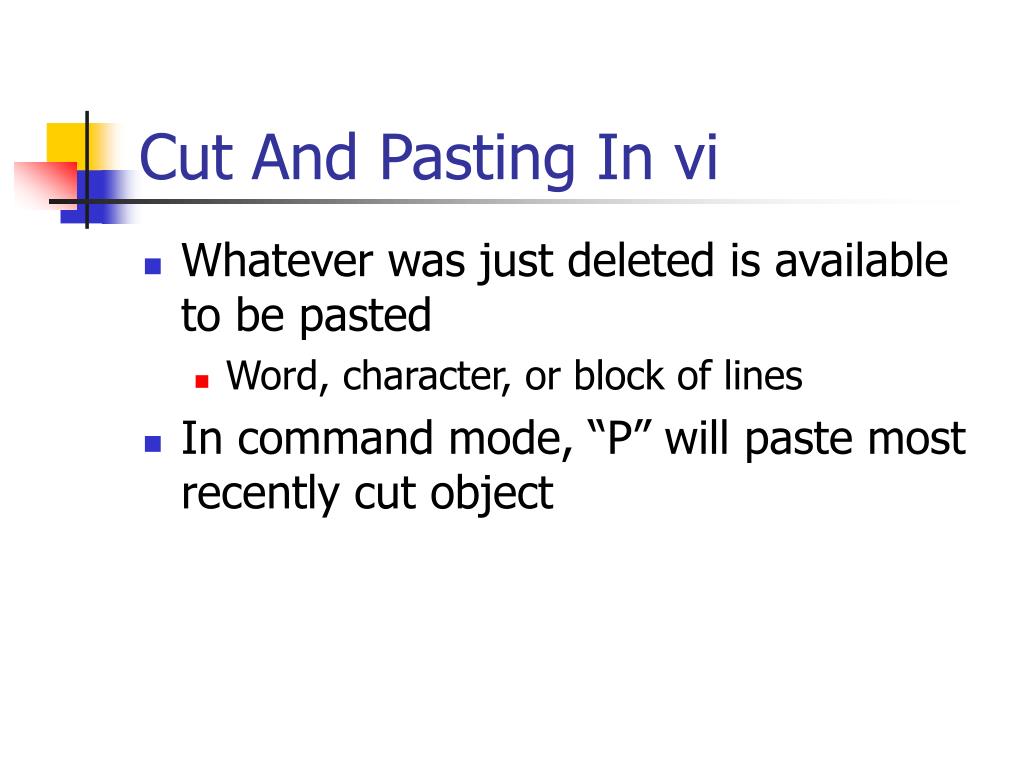 Cut And Pasting In vi

- Whatever was just deleted is available to be pasted
  - Word, character, or block of lines
- In command mode, “P” will paste most recently cut object